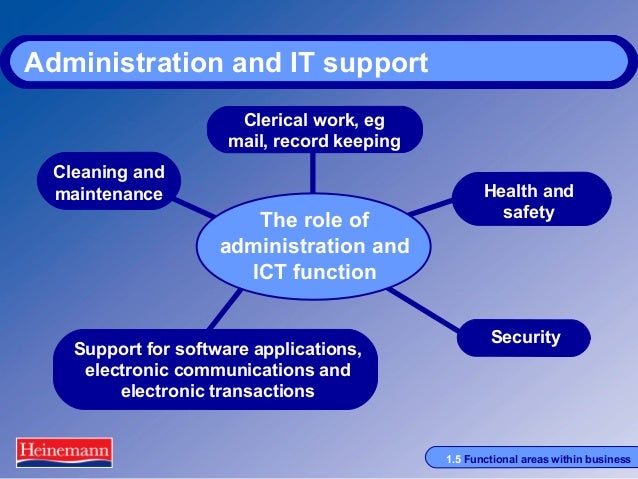 Administration and IT support

Clerical work, eg mail, record keeping

Cleaning and maintenance

Health and safety

The role of administration and ICT function

Security

Support for software applications, electronic communications and electronic transactions

Heinemann

1.5 Functional areas within business